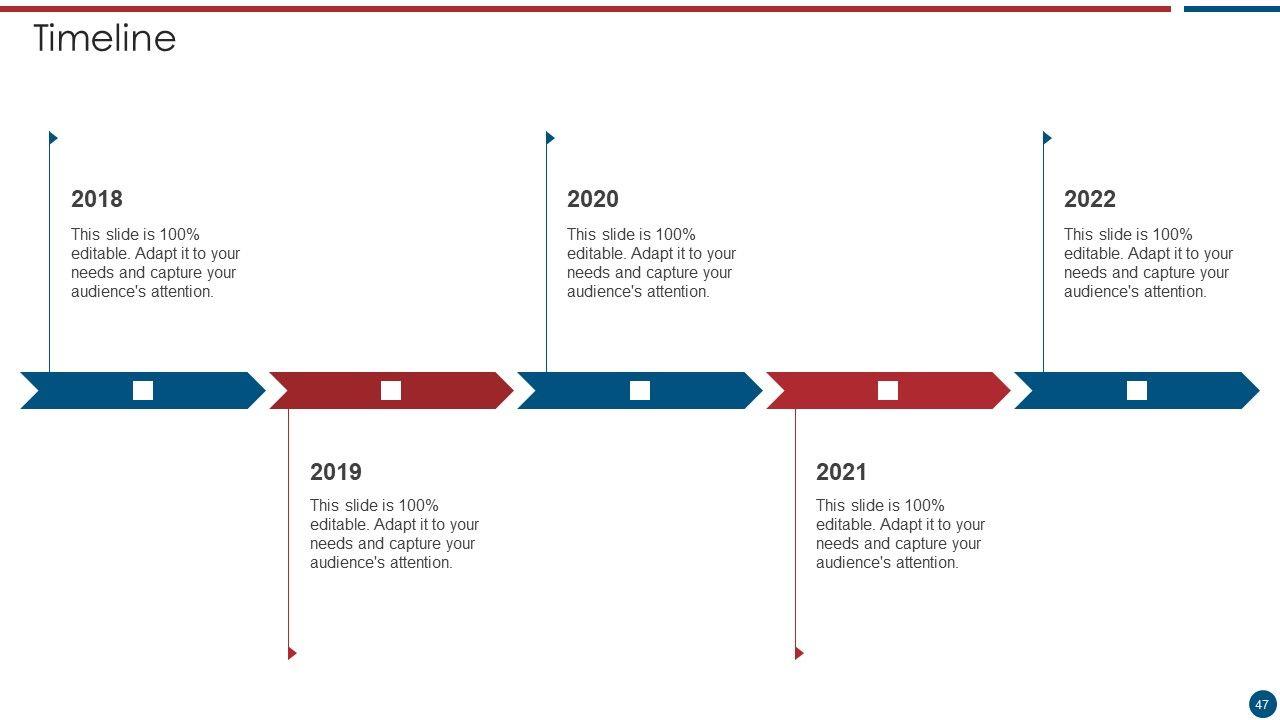 Timeline

2018
This slide is 100% editable. Adapt it to your needs and capture your audience's attention.

2020
This slide is 100% editable. Adapt it to your needs and capture your audience's attention.

2022
This slide is 100% editable. Adapt it to your needs and capture your audience's attention.

2019
This slide is 100% editable. Adapt it to your needs and capture your audience's attention.

2021
This slide is 100% editable. Adapt it to your needs and capture your audience's attention.

47